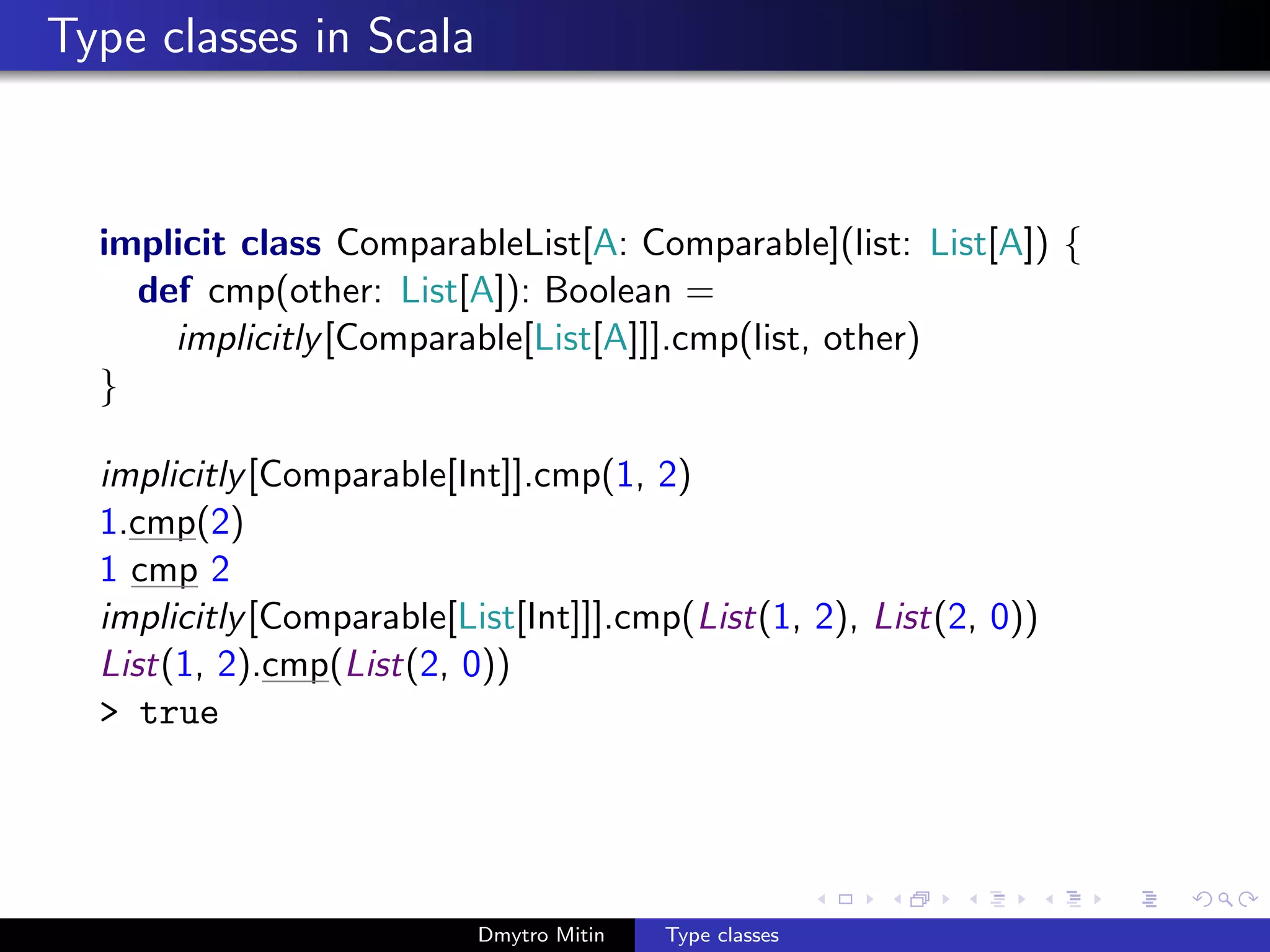 Type classes in Scala

implicit class ComparableList[A: Comparable](list: List[A]) {
  def cmp(other: List[A]): Boolean =
    implicitly[Comparable[List[A]]].cmp(list, other)
}

implicitly[Comparable[Int]].cmp(1, 2)
1.cmp(2)
1 cmp 2
implicitly[Comparable[List[Int]]].cmp(List(1, 2), List(2, 0))
List(1, 2).cmp(List(2, 0))
> true

Dmytro Mitin Type classes